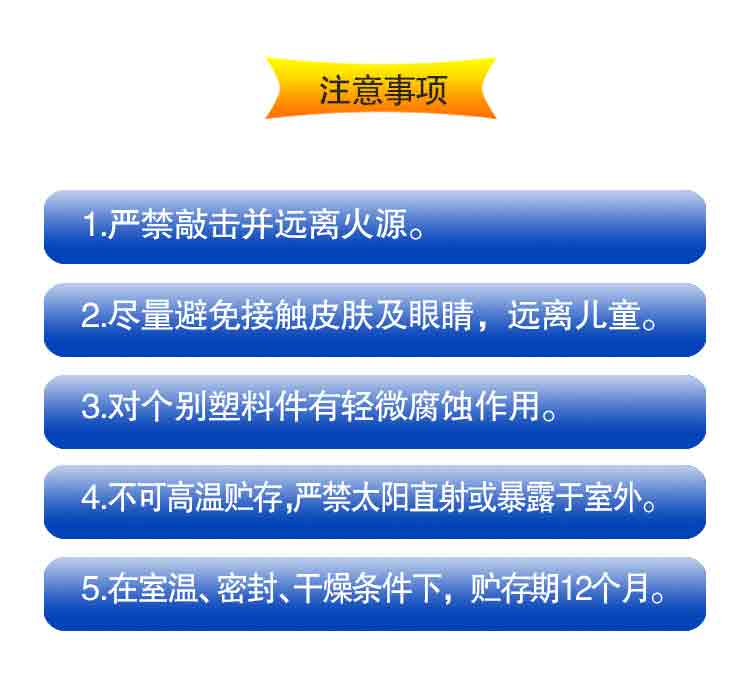 注意事项

1.严禁敲击并远离火源。

2.尽量避免接触皮肤及眼睛，远离儿童。

3.对个别塑料件有轻微腐蚀作用。

4.不可高温贮存,严禁太阳直射或暴露于室外。

5.在室温、密封、干燥条件下，贮存期12个月。